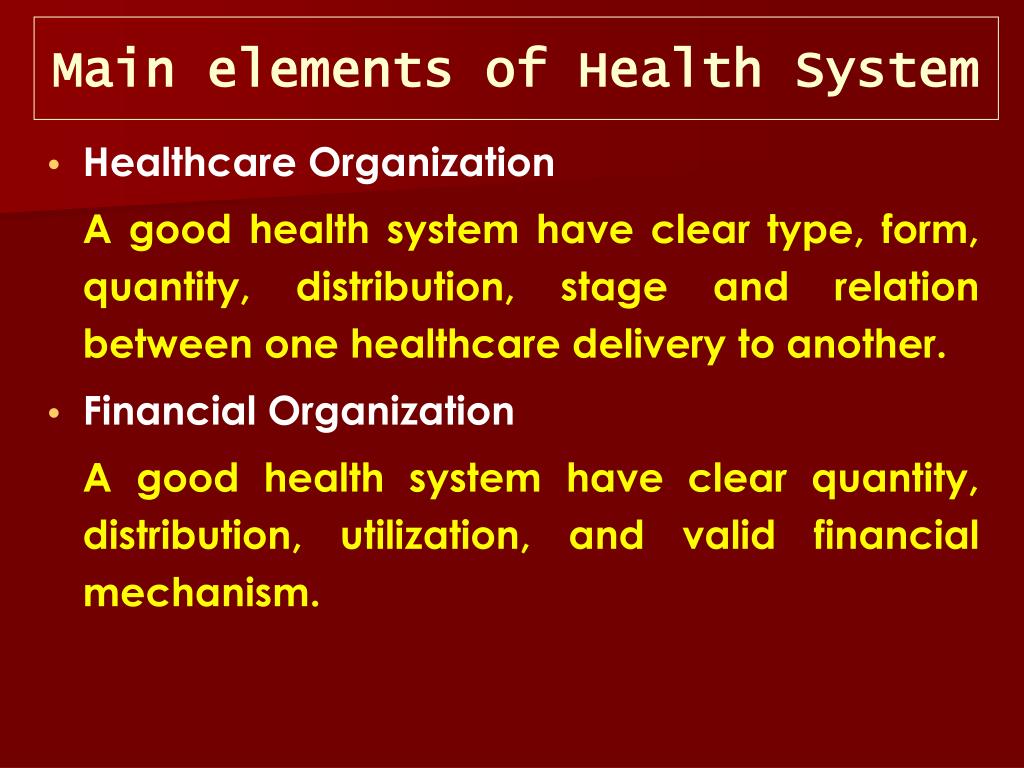 Main elements of Health System

• Healthcare Organization

A good health system have clear type, form, quantity, distribution, stage and relation between one healthcare delivery to another.

• Financial Organization

A good health system have clear quantity, distribution, utilization, and valid financial mechanism.